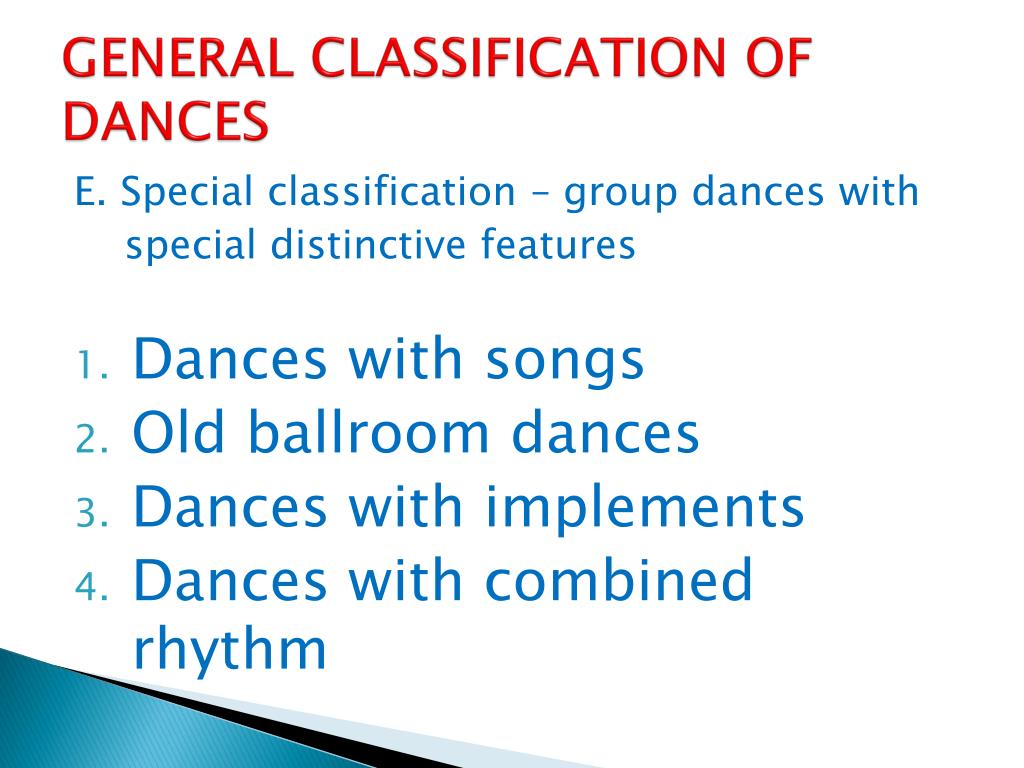 GENERAL CLASSIFICATION OF DANCES

E. Special classification – group dances with special distinctive features

1. Dances with songs
2. Old ballroom dances
3. Dances with implements
4. Dances with combined rhythm